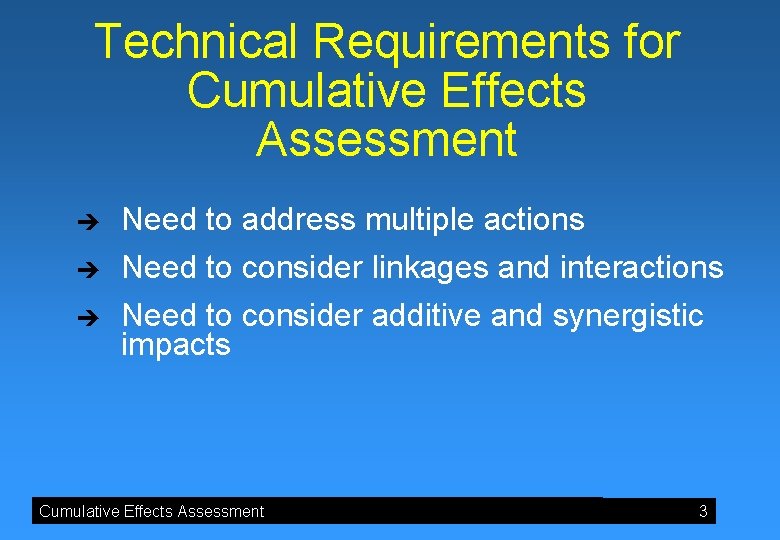 Technical Requirements for Cumulative Effects Assessment

➔ Need to address multiple actions
➔ Need to consider linkages and interactions
➔ Need to consider additive and synergistic impacts

Cumulative Effects Assessment 3